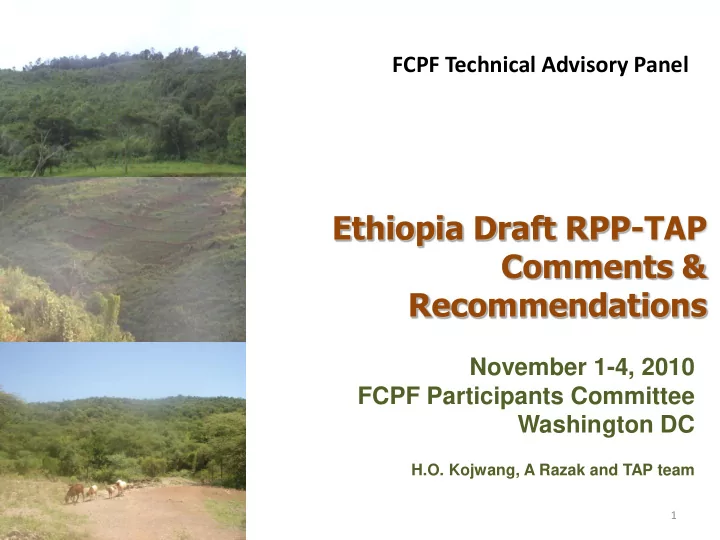 FCPF Technical Advisory Panel

Ethiopia Draft RPP-TAP Comments & Recommendations

November 1-4, 2010
FCPF Participants Committee
Washington DC

H.O. Kojwang, A Razak and TAP team

1